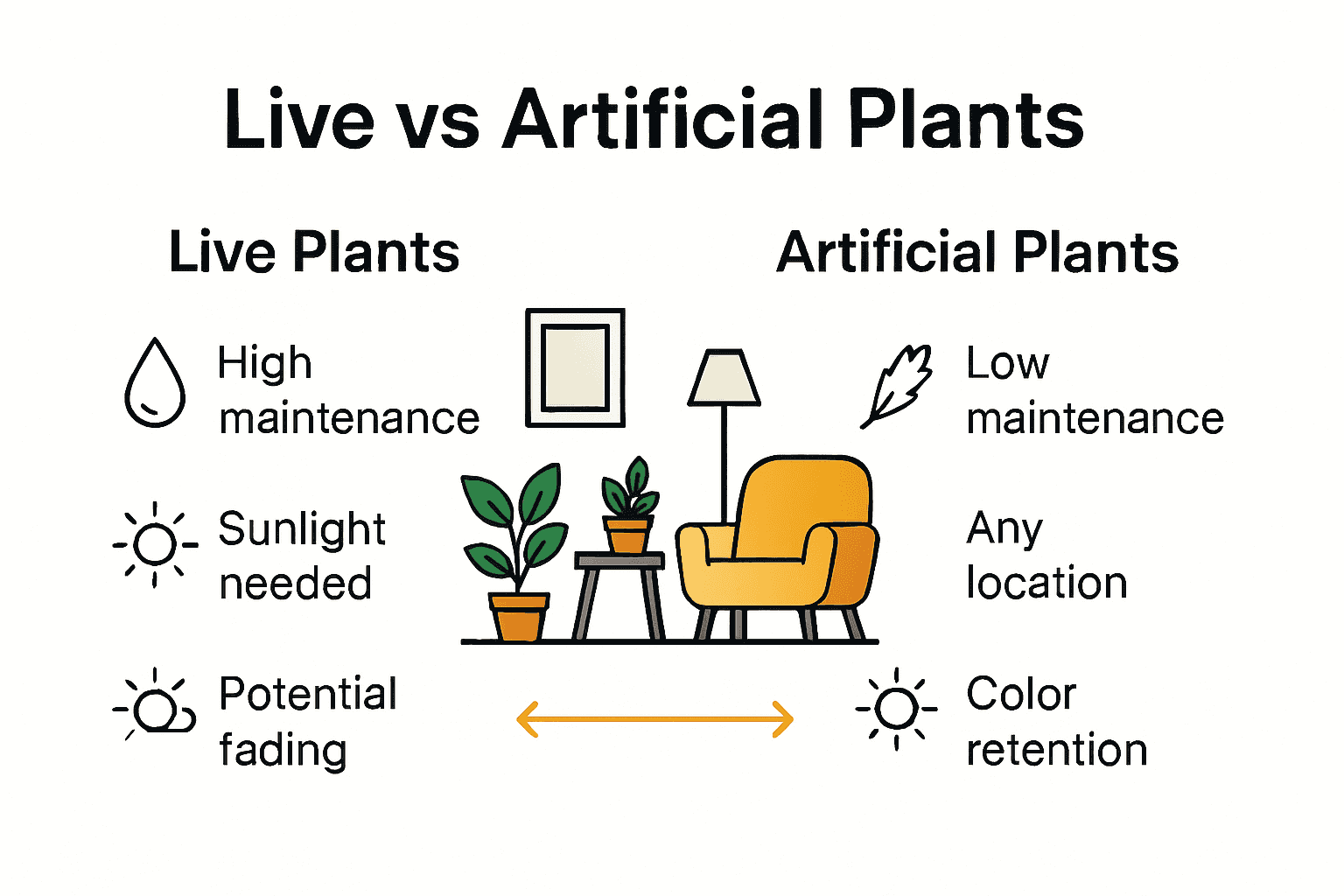 Live vs Artificial Plants

Live Plants

High maintenance

Sunlight needed

Potential fading

Artificial Plants

Low maintenance

Any location

Color retention